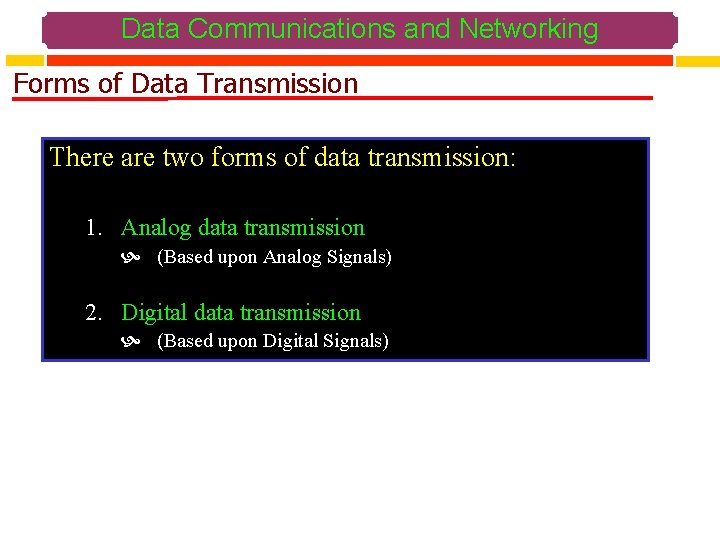 Data Communications and Networking

Forms of Data Transmission

There are two forms of data transmission:

1. Analog data transmission
   (Based upon Analog Signals)

2. Digital data transmission
   (Based upon Digital Signals)